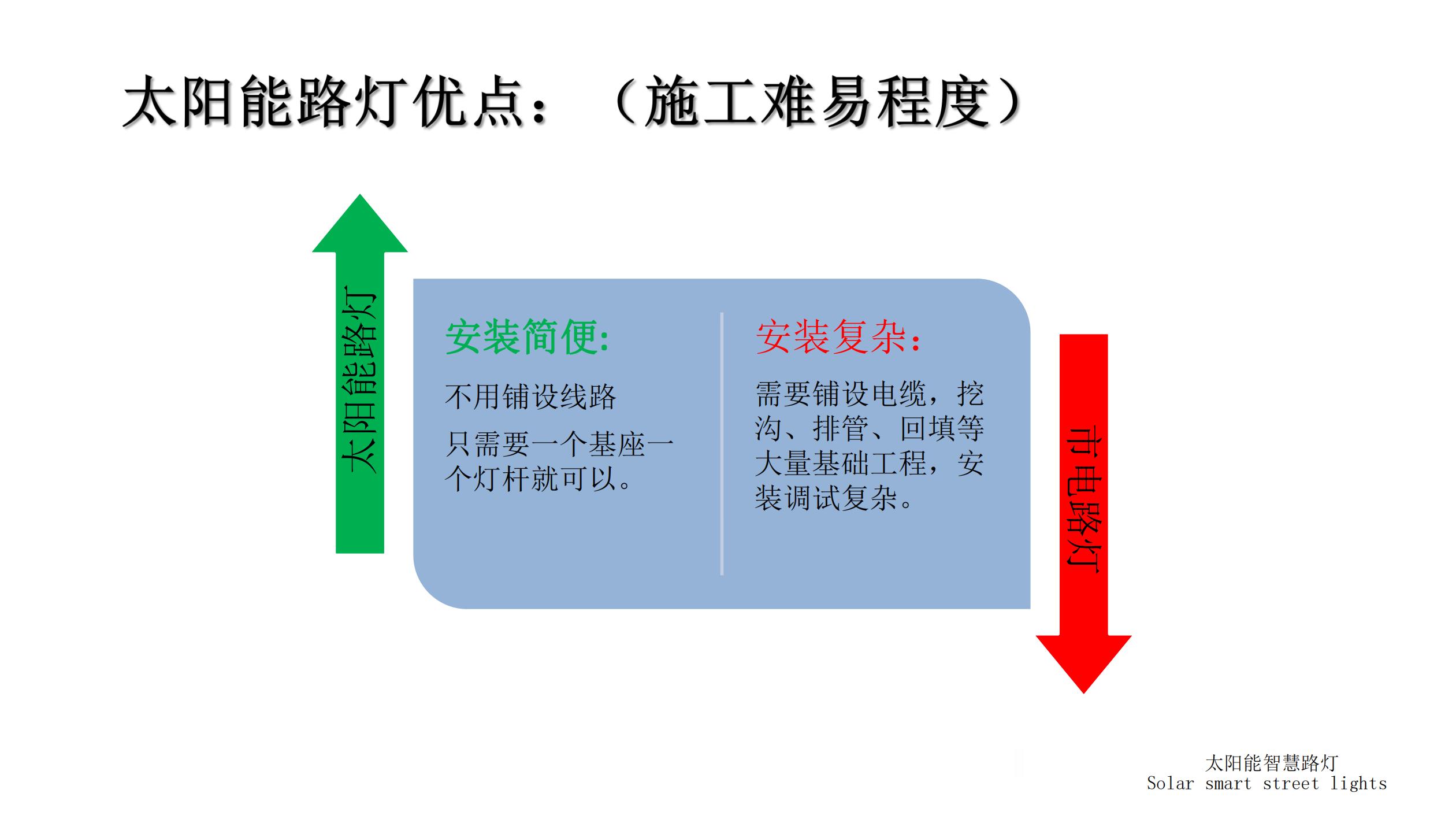 太阳能路灯优点：（施工难易程度）

太阳能路灯

安装简便:

不用铺设线路

只需要一个基座一个灯杆就可以。

安装复杂:

需要铺设电缆，挖沟、排管、回填等大量基础工程，安装调试复杂。

市电路灯

太阳能智慧路灯
Solar smart street lights